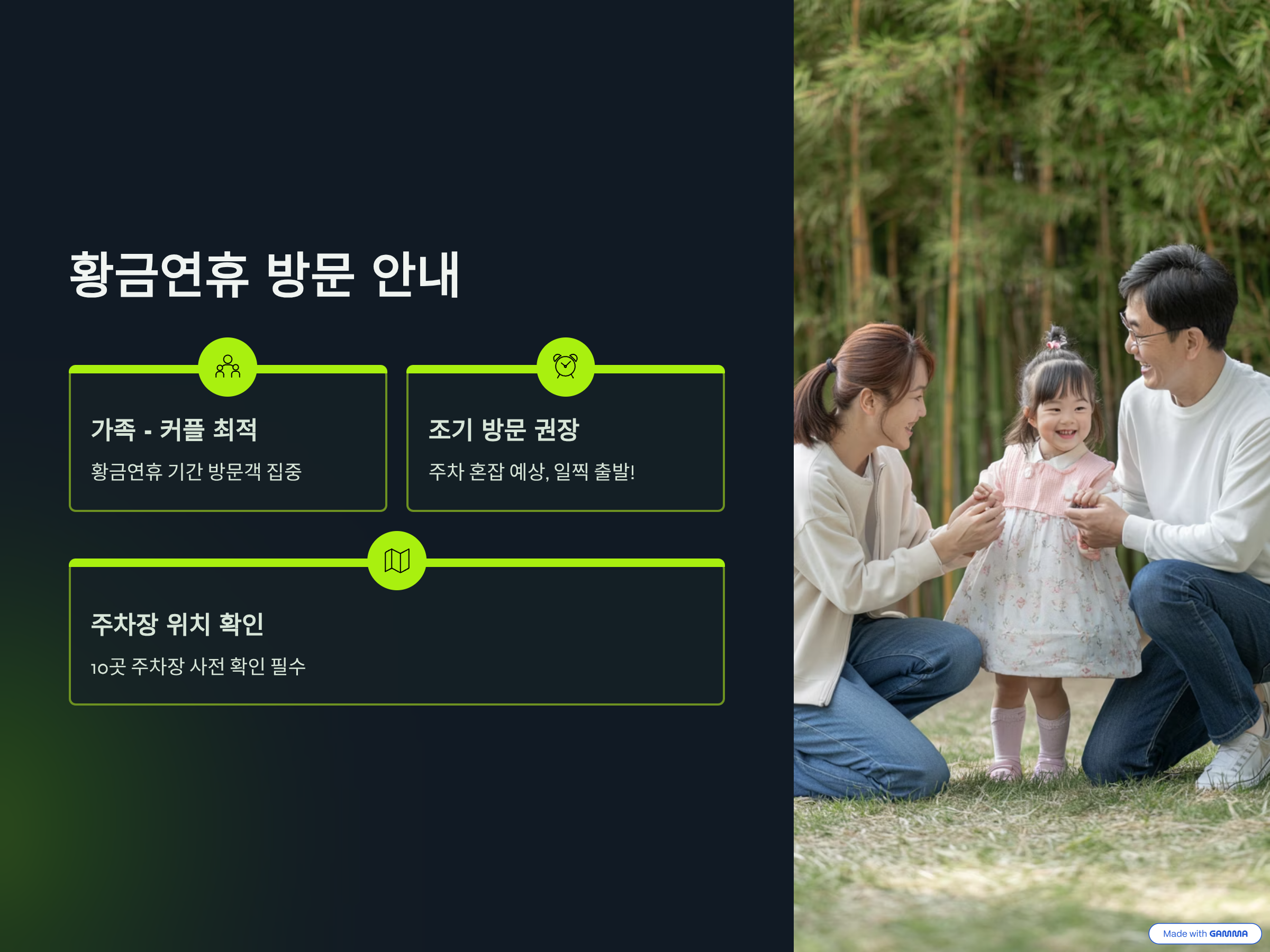 황금연휴 방문 안내

가족 - 커플 최적

황금연휴 기간 방문객 집중

조기 방문 권장

주차 혼잡 예상, 일찍 출발!

주차장 위치 확인

10곳 주차장 사전 확인 필수

Made with GAMMA